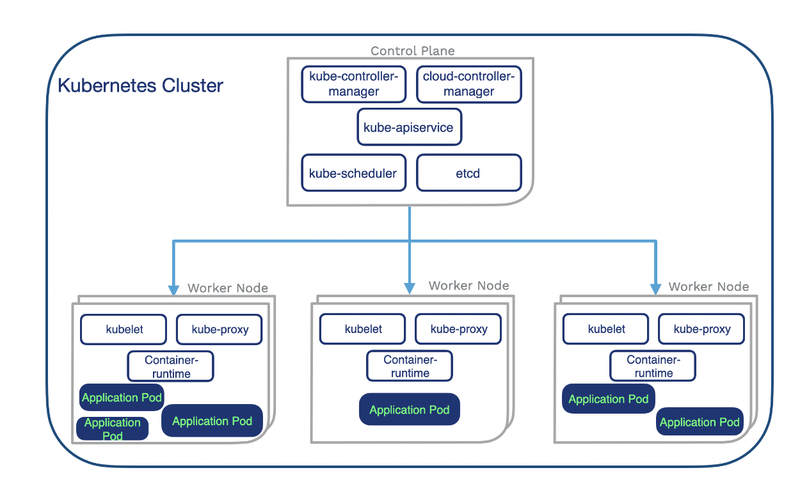 Kubernetes Cluster

Control Plane

kube-controller-manager

cloud-controller-manager

kube-apiservice

kube-scheduler

etcd

Worker Node

kubelet

kube-proxy

Container-runtime

Application Pod

Application Pod

Application Pod

Worker Node

kubelet

kube-proxy

Container-runtime

Application Pod

Worker Node

kubelet

kube-proxy

Container-runtime

Application Pod

Application Pod